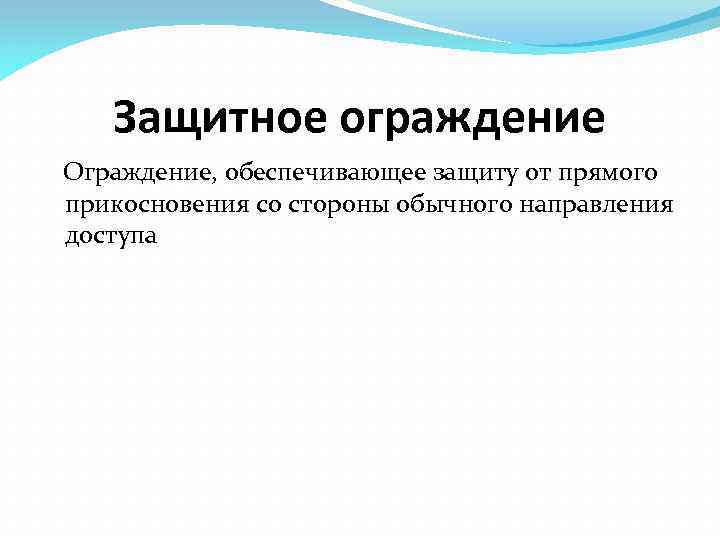 Защитное ограждение

Ограждение, обеспечивающее защиту от прямого прикосновения со стороны обычного направления доступа